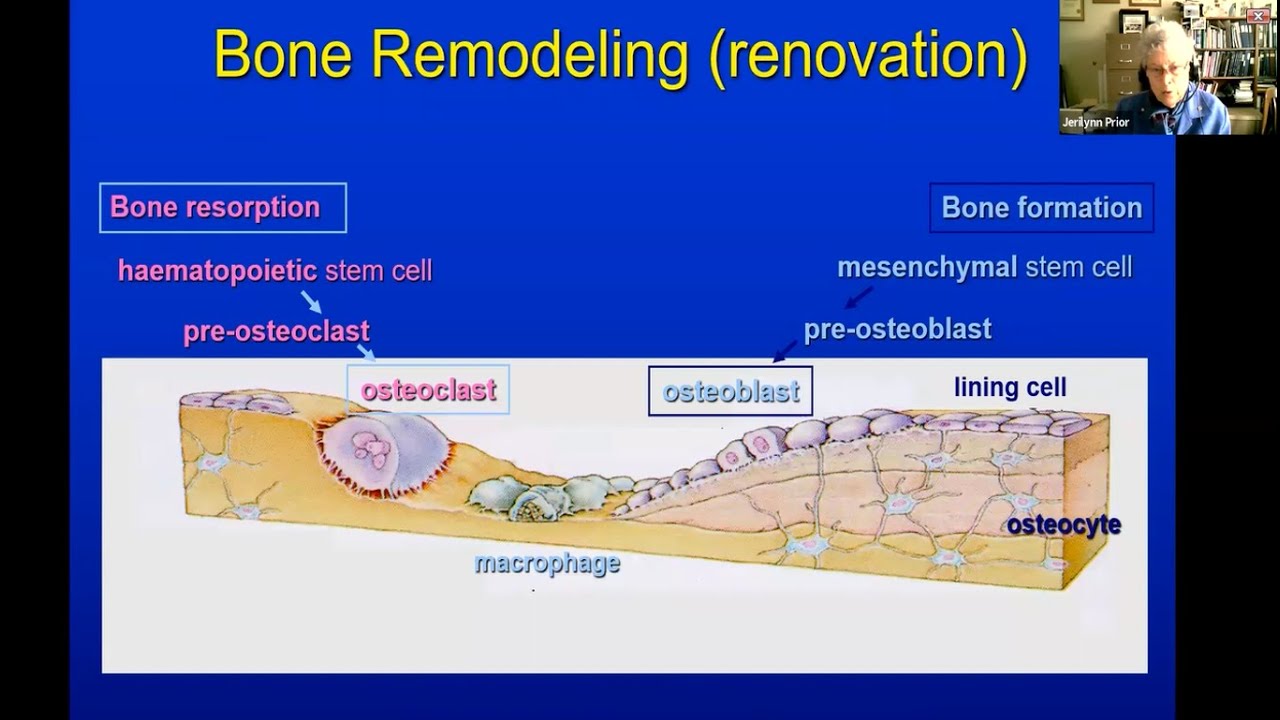 Bone Remodeling (renovation)

Jerilynn Prior

Bone resorption

Bone formation

haematopoietic stem cell

pre-osteoclast

osteoclast

mesenchymal stem cell

pre-osteoblast

osteoblast

lining cell

osteocyte

macrophage